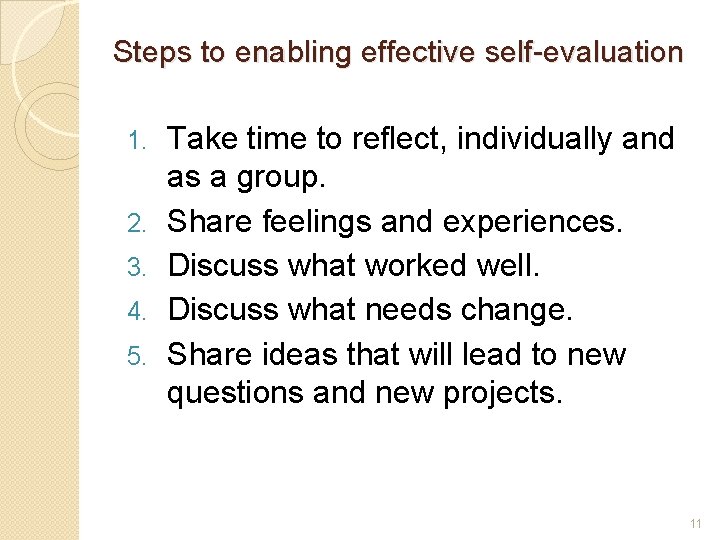 Steps to enabling effective self-evaluation

1. Take time to reflect, individually and as a group.
2. Share feelings and experiences.
3. Discuss what worked well.
4. Discuss what needs change.
5. Share ideas that will lead to new questions and new projects.

11